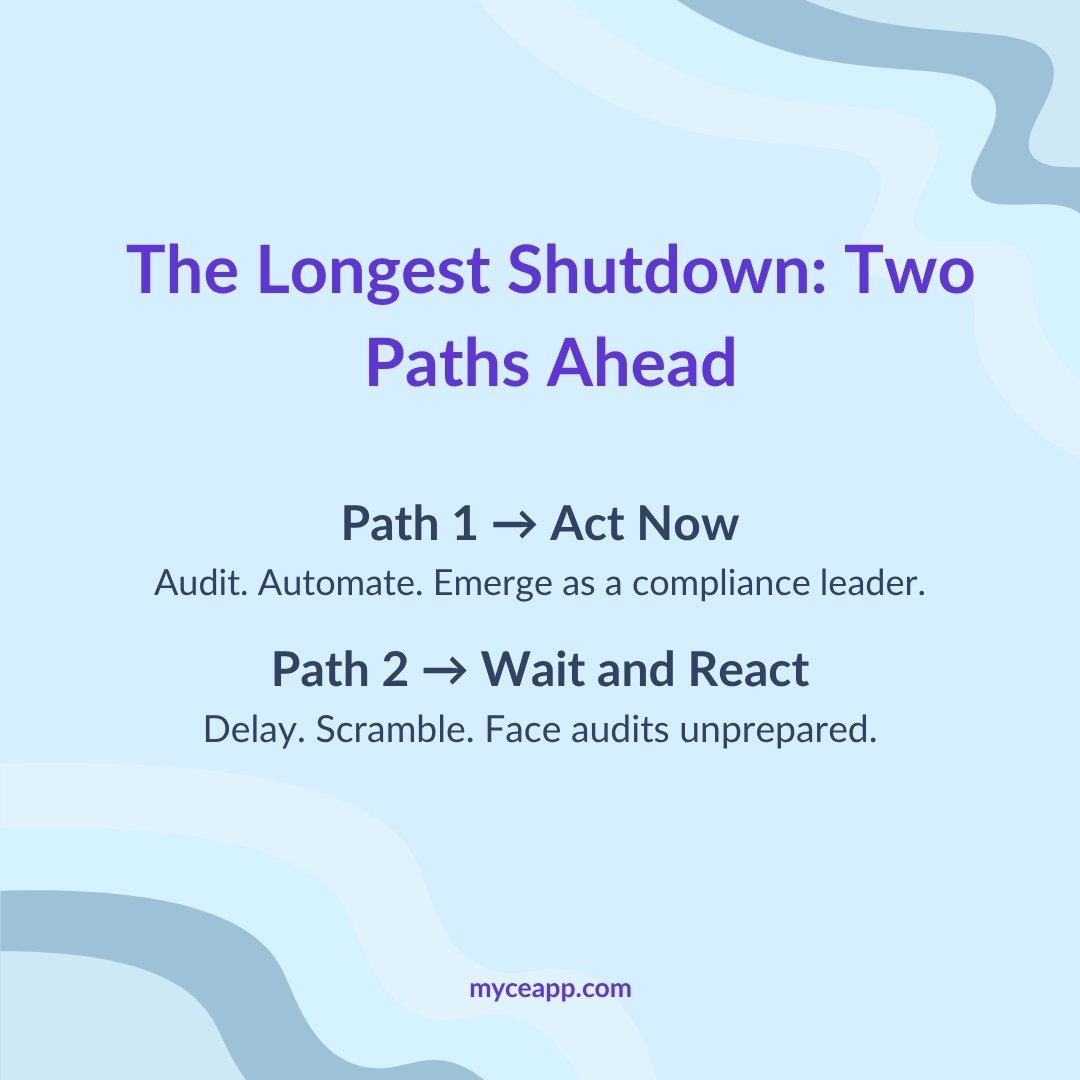 The Longest Shutdown: Two Paths Ahead

Path 1 → Act Now
Audit. Automate. Emerge as a compliance leader.

Path 2 → Wait and React
Delay. Scramble. Face audits unprepared.

myceapp.com